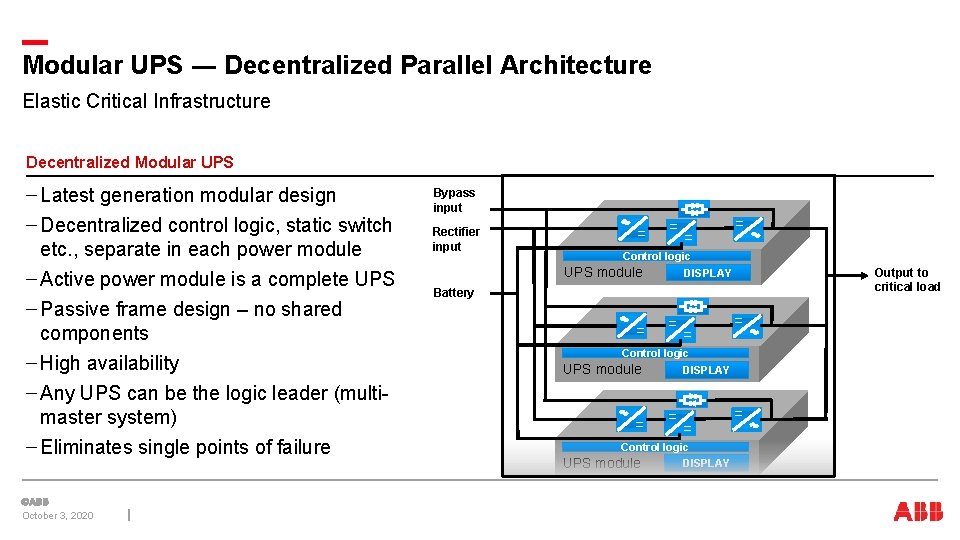 Modular UPS — Decentralized Parallel Architecture

Elastic Critical Infrastructure

Decentralized Modular UPS

- Latest generation modular design
- Decentralized control logic, static switch etc., separate in each power module
- Active power module is a complete UPS
- Passive frame design – no shared components
- High availability
- Any UPS can be the logic leader (multi-master system)
- Eliminates single points of failure

Bypass input

Rectifier input

Battery

Control logic
UPS module
DISPLAY

Control logic
UPS module
DISPLAY

Control logic
UPS module
DISPLAY

Output to critical load

©ABB
October 3, 2020

ABB